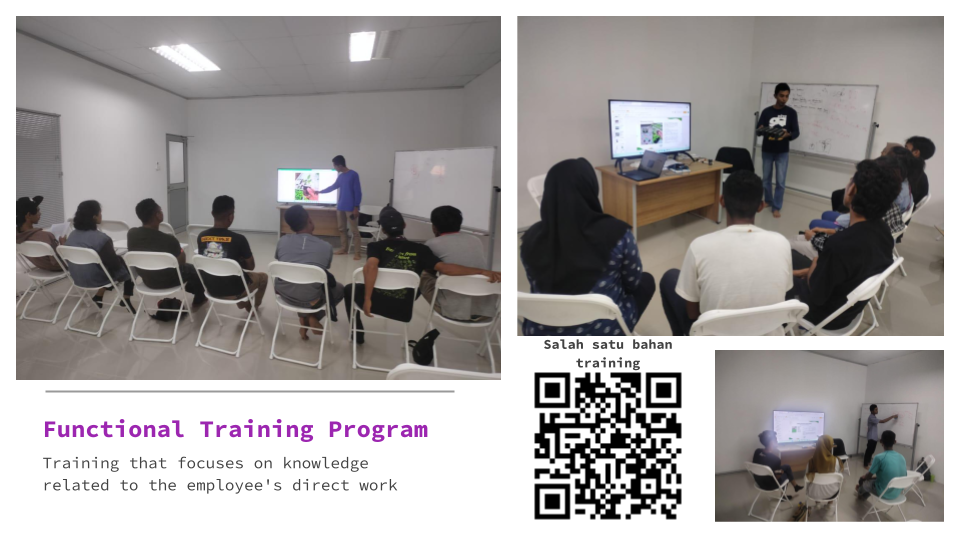 Functional Training Program

Training that focuses on knowledge related to the employee's direct work

Salah satu bahan training